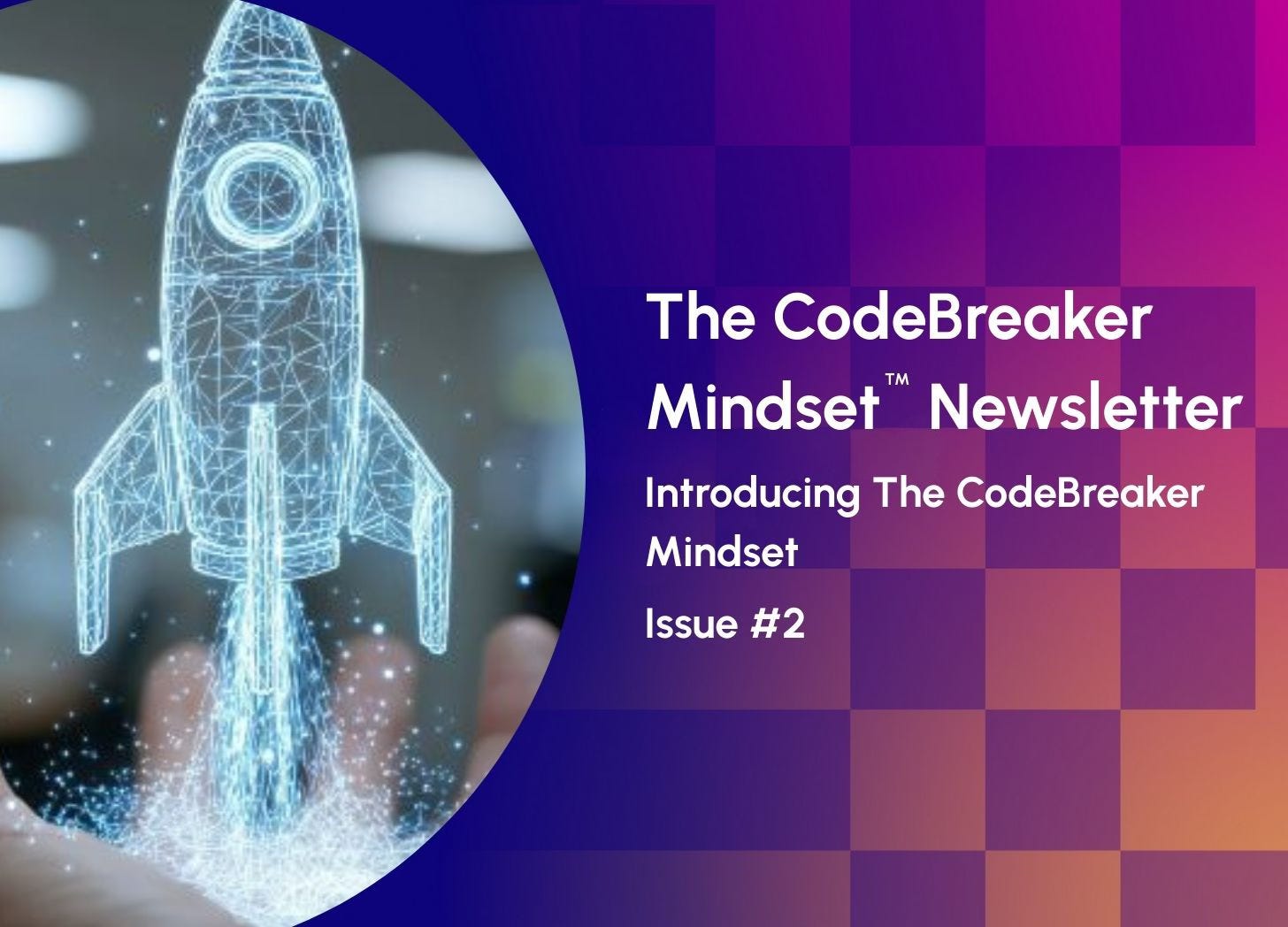 The CodeBreaker Mindset™ Newsletter

Introducing The CodeBreaker Mindset

Issue #2